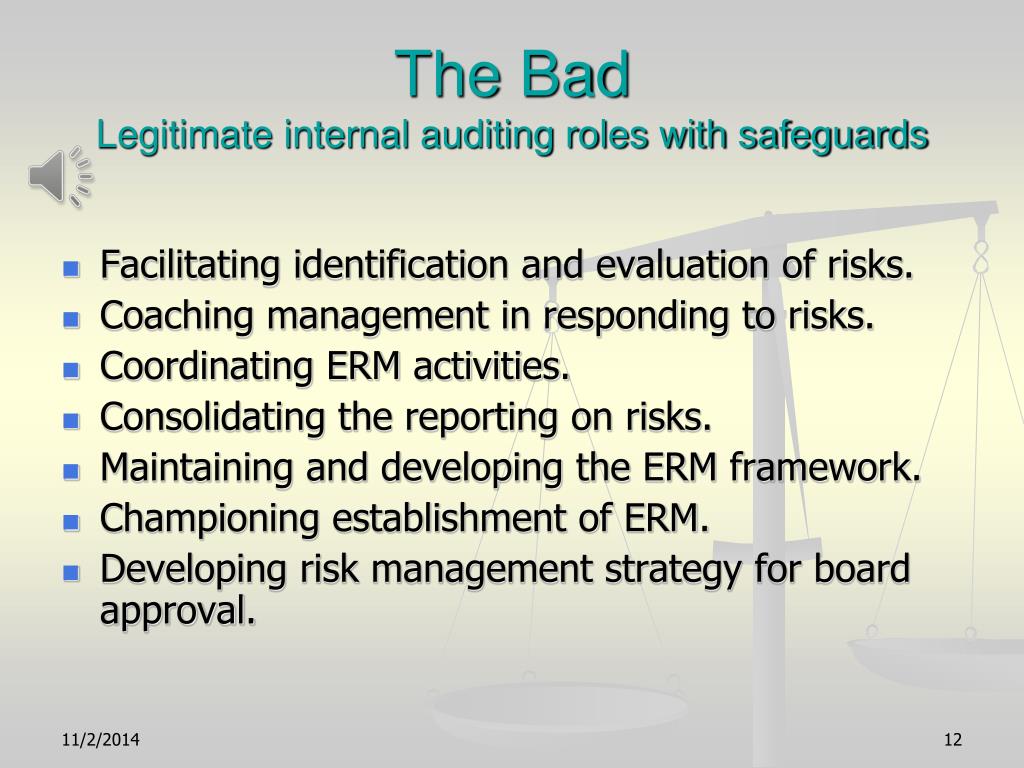 The Bad
Legitimate internal auditing roles with safeguards

- Facilitating identification and evaluation of risks.
- Coaching management in responding to risks.
- Coordinating ERM activities.
- Consolidating the reporting on risks.
- Maintaining and developing the ERM framework.
- Championing establishment of ERM.
- Developing risk management strategy for board approval.

11/2/2014

12